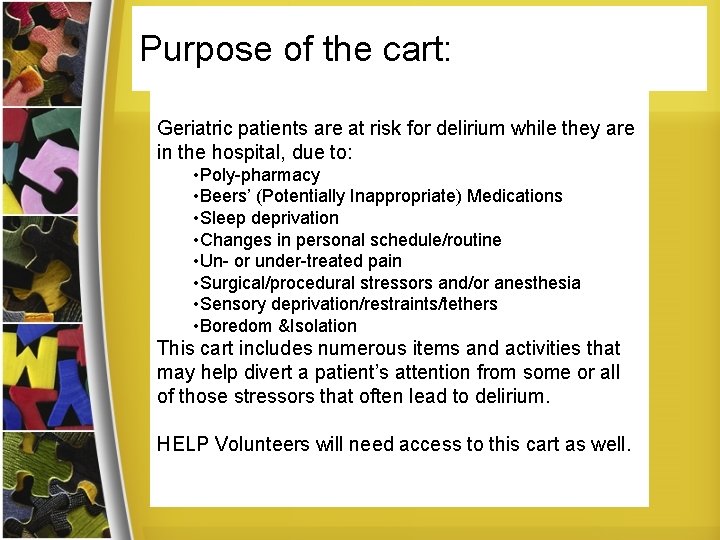 Purpose of the cart:

Geriatric patients are at risk for delirium while they are in the hospital, due to:

•Poly-pharmacy
•Beers' (Potentially Inappropriate) Medications
•Sleep deprivation
•Changes in personal schedule/routine
•Un- or under-treated pain
•Surgical/procedural stressors and/or anesthesia
•Sensory deprivation/restraints/tethers
•Boredom &Isolation

This cart includes numerous items and activities that may help divert a patient's attention from some or all of those stressors that often lead to delirium.

HELP Volunteers will need access to this cart as well.